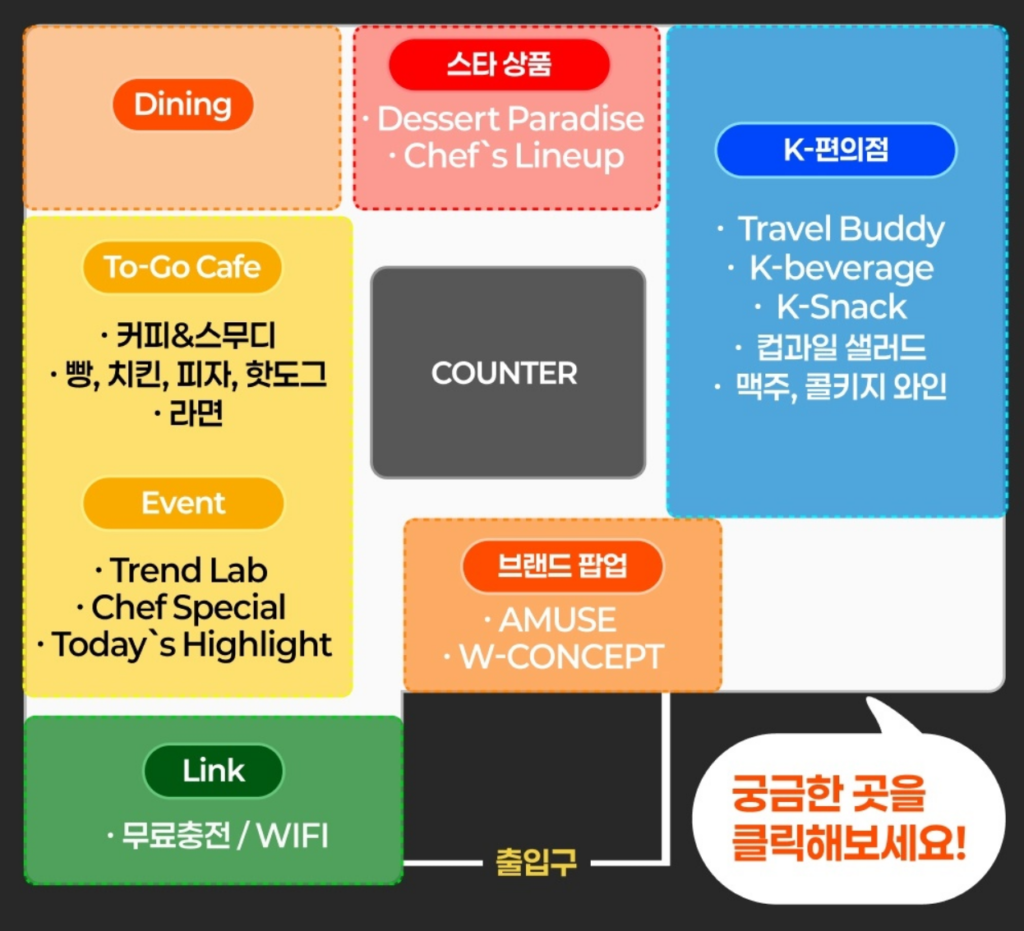 Dining

스타 상품
· Dessert Paradise
· Chef`s Lineup

K-편의점
· Travel Buddy
· K-beverage
· K-Snack
· 컵과일 샐러드
· 맥주, 콜키지 와인

To-Go Cafe
· 커피&스무디
· 빵, 치킨, 피자, 핫도그
· 라면

COUNTER

Event
· Trend Lab
· Chef Special
· Today`s Highlight

브랜드 팝업
· AMUSE
· W-CONCEPT

Link
· 무료충전 / WIFI

출입구

궁금한 곳을
클릭해보세요!